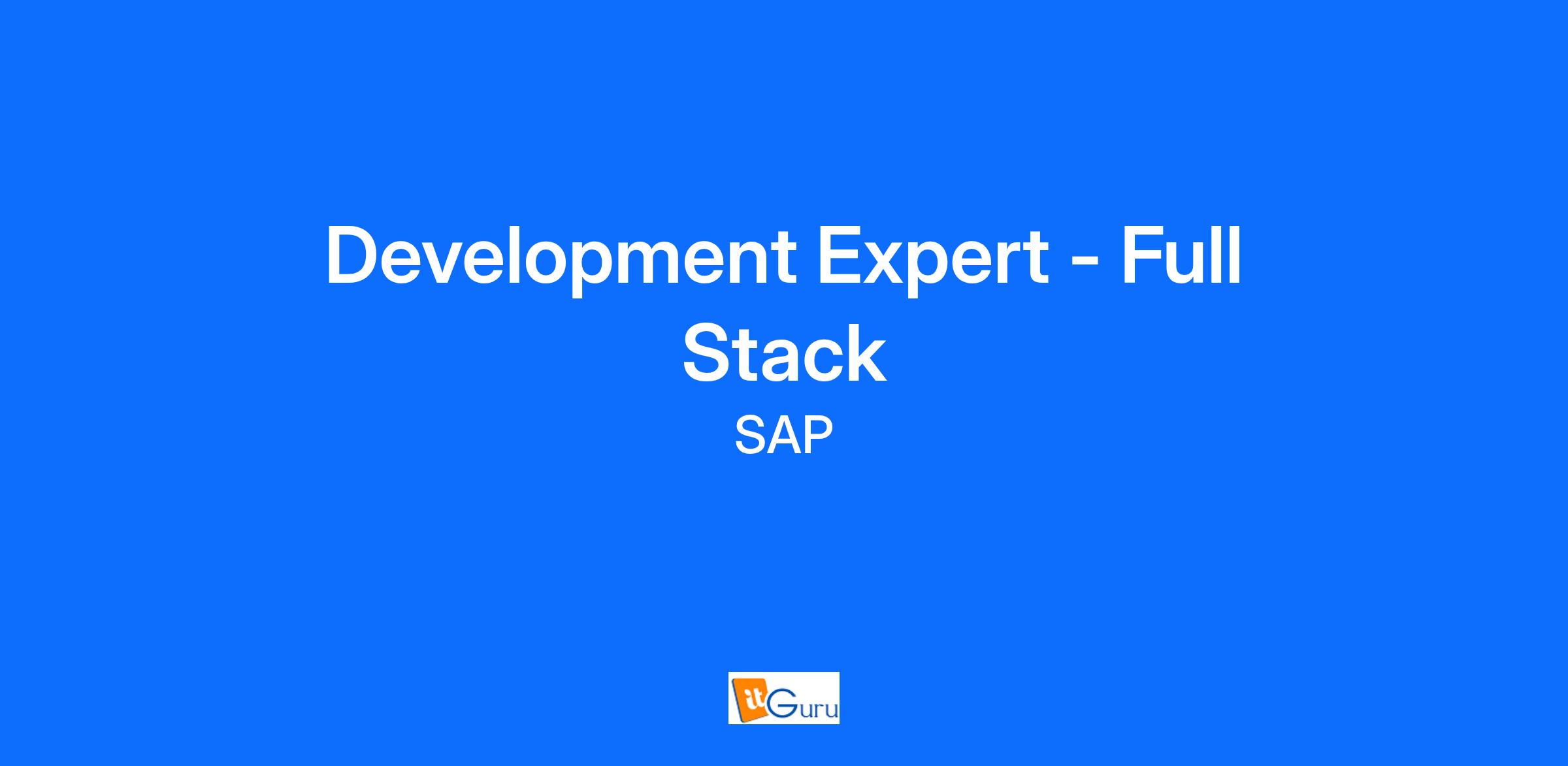 Development Expert - Full Stack

SAP

itGuru